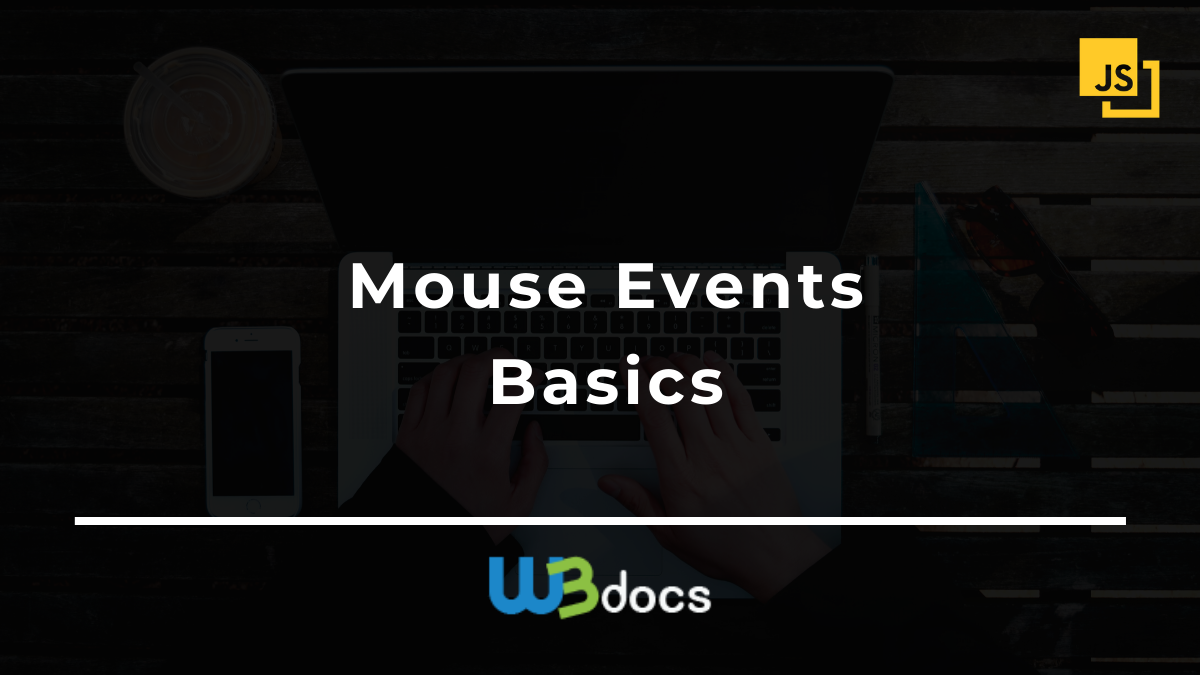 JS

Mouse Events
Basics

W3docs